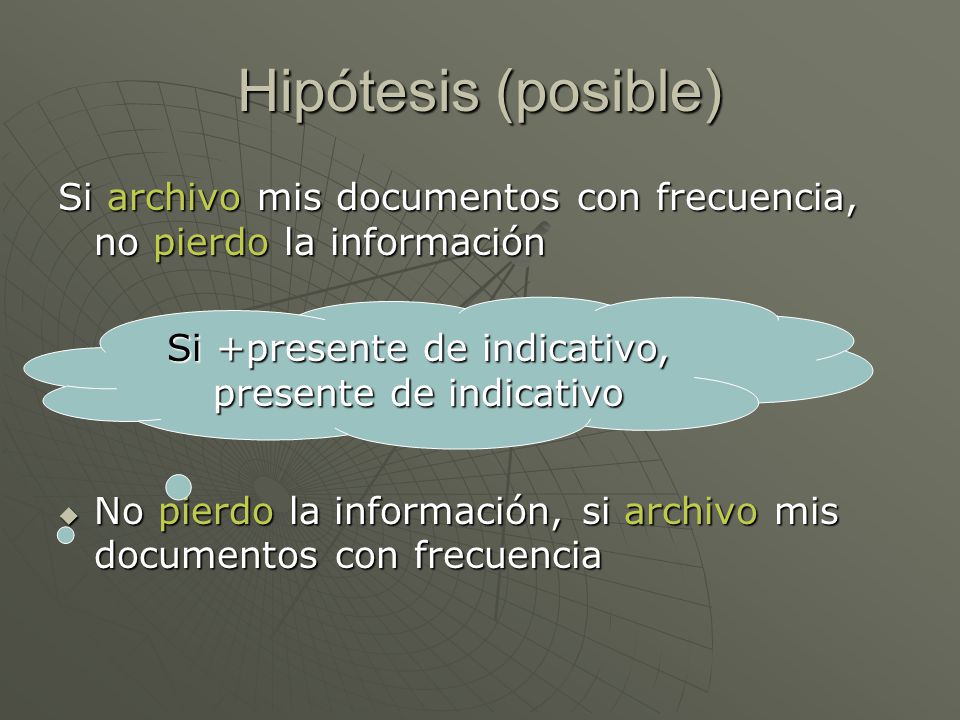 Hipótesis (posible)

Si archivo mis documentos con frecuencia, no pierdo la información

Si +presente de indicativo, presente de indicativo

No pierdo la información, si archivo mis documentos con frecuencia